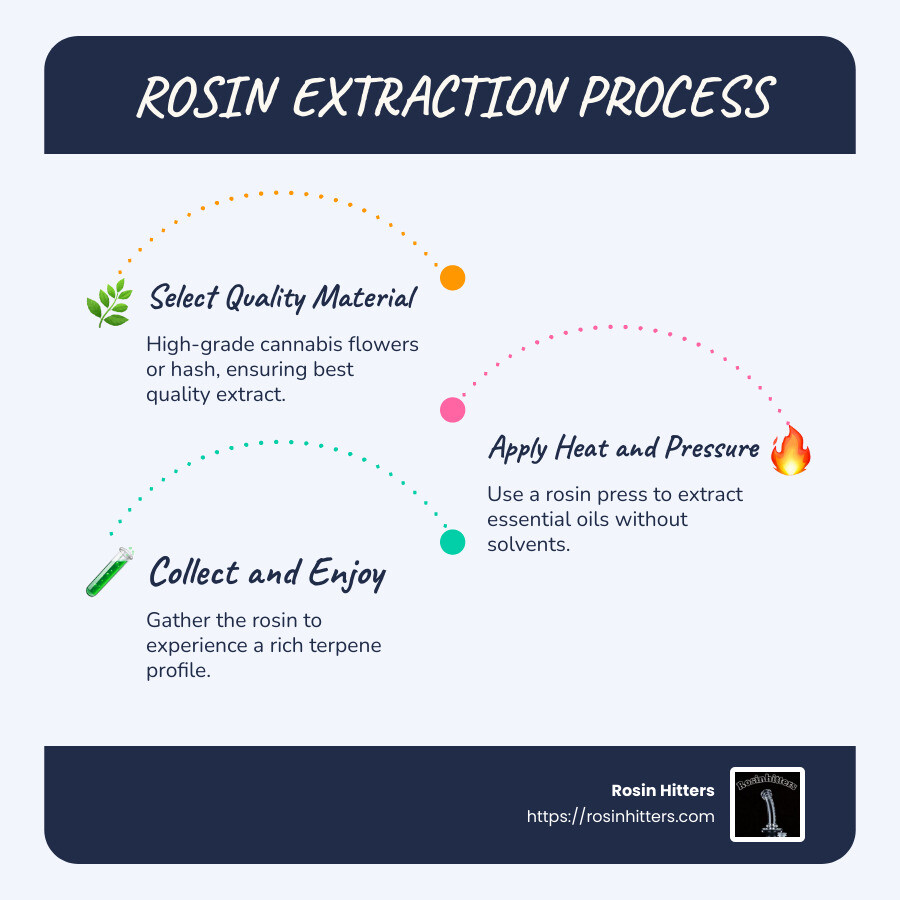 ROSIN EXTRACTION PROCESS

Select Quality Material

High-grade cannabis flowers or hash, ensuring best quality extract.

Apply Heat and Pressure

Use a rosin press to extract essential oils without solvents.

Collect and Enjoy

Gather the rosin to experience a rich terpene profile.

Rosin Hitters
https://rosinhitters.com

Rosinhitters